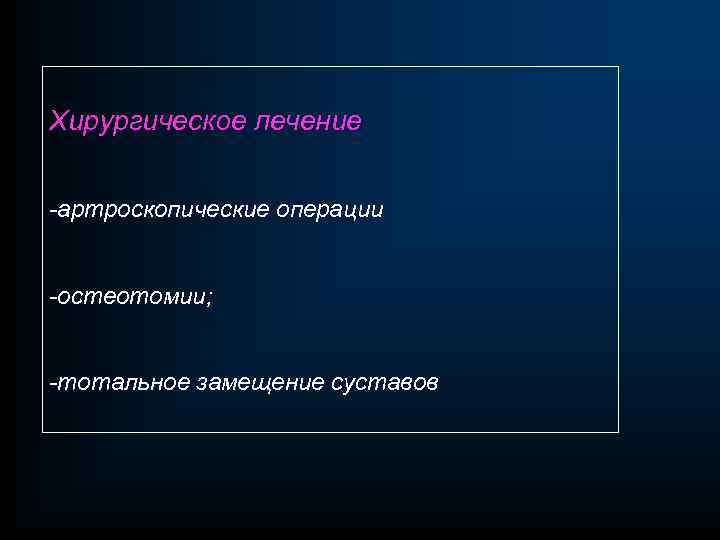 Хирургическое лечение

-артроскопические операции

-остеотомии;

-тотальное замещение суставов